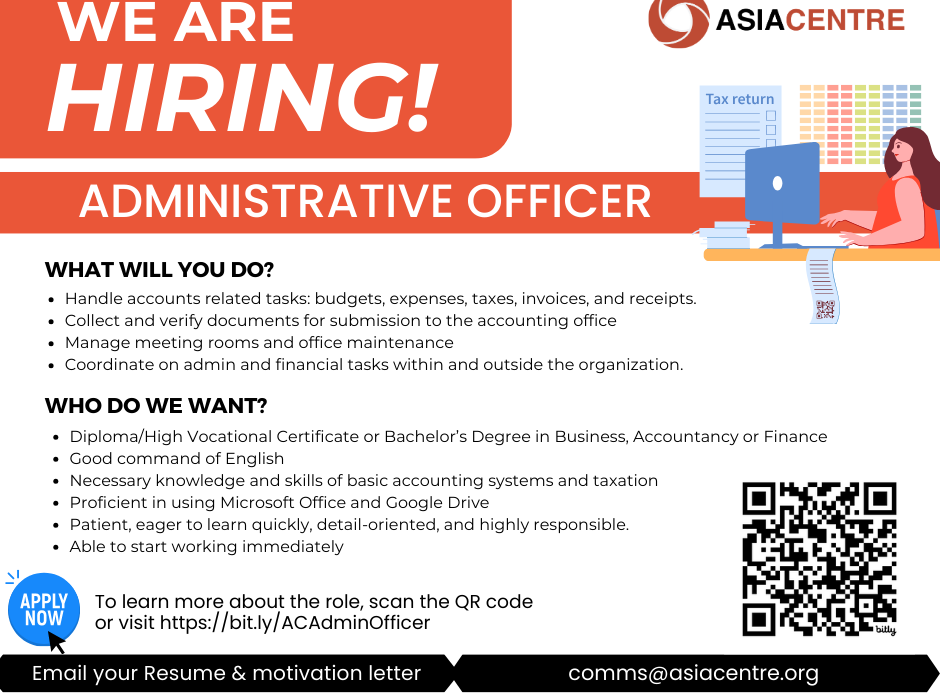 WE ARE HIRING!

ASIACENTRE

Tax return

ADMINISTRATIVE OFFICER

WHAT WILL YOU DO?

- Handle accounts related tasks: budgets, expenses, taxes, invoices, and receipts.
- Collect and verify documents for submission to the accounting office
- Manage meeting rooms and office maintenance
- Coordinate on admin and financial tasks within and outside the organization.

WHO DO WE WANT?

- Diploma/High Vocational Certificate or Bachelor's Degree in Business, Accountancy or Finance
- Good command of English
- Necessary knowledge and skills of basic accounting systems and taxation
- Proficient in using Microsoft Office and Google Drive
- Patient, eager to learn quickly, detail-oriented, and highly responsible.
- Able to start working immediately

APPLY NOW

To learn more about the role, scan the QR code or visit https://bit.ly/ACAdminOfficer

bitly

Email your Resume & motivation letter

comms@asiacentre.org